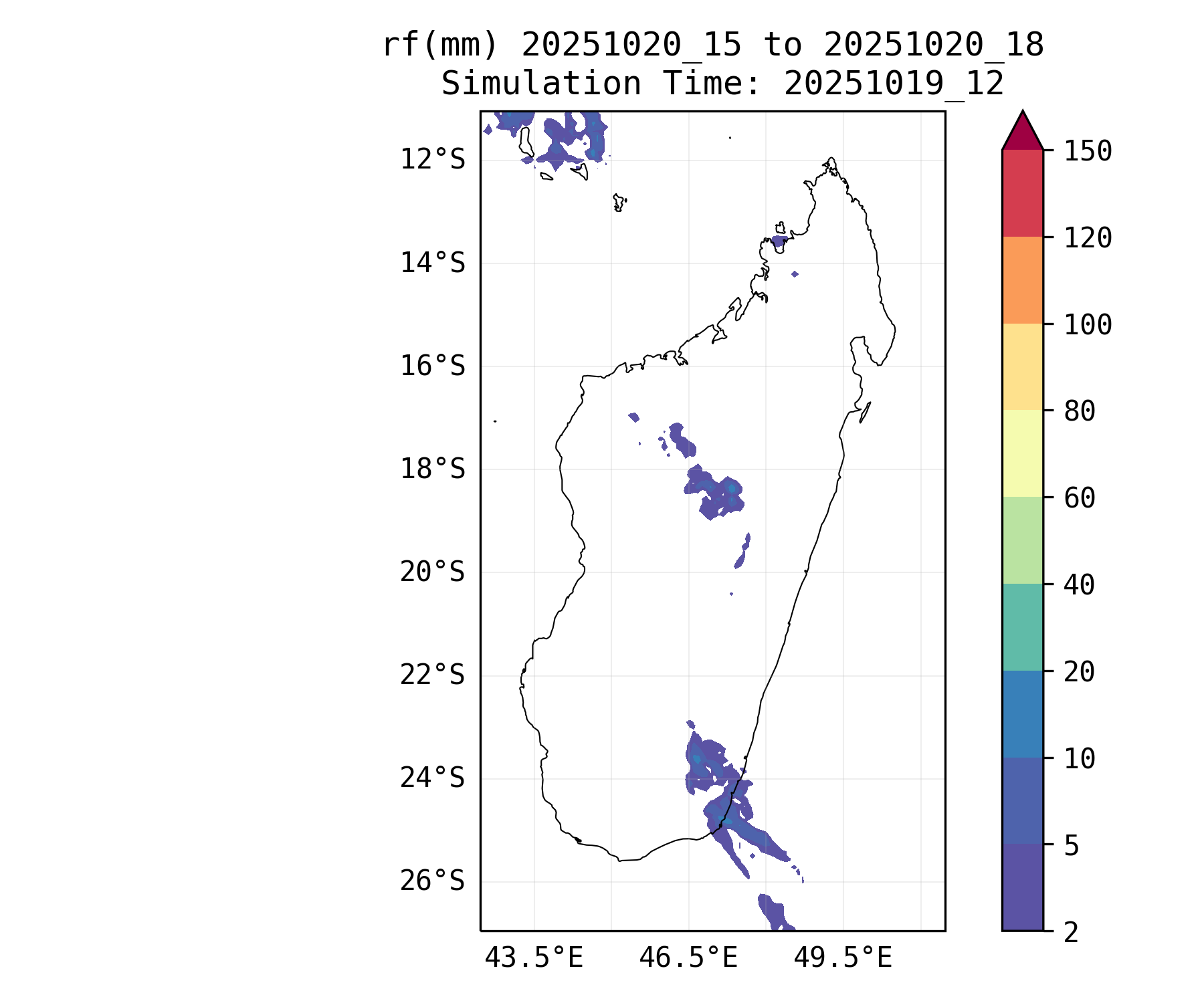 rf(mm) 20251020_15 to 20251020_18
Simulation Time: 20251019_12

12°S
14°S
16°S
18°S
20°S
22°S
24°S
26°S

43.5°E
46.5°E
49.5°E

150
120
100
80
60
40
20
10
5
2